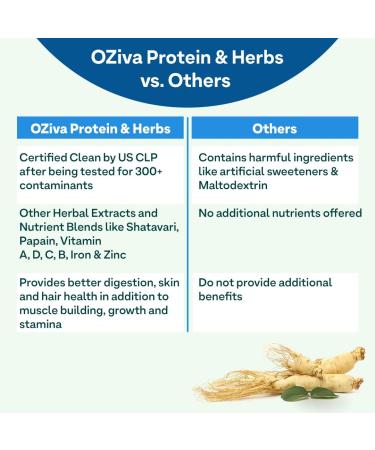 OZiva Protein & Herbs vs. Others

| OZiva Protein & Herbs | Others |
|---|---|
| Certified Clean by US CLP after being tested for 300+ contaminants | Contains harmful ingredients like artificial sweeteners & Maltodextrin |
| Other Herbal Extracts and Nutrient Blends like Shatavari, Papain, Vitamin A, D, C, B, Iron & Zinc | No additional nutrients offered |
| Provides better digestion, skin and hair health in addition to muscle building, growth and stamina | Do not provide additional benefits |